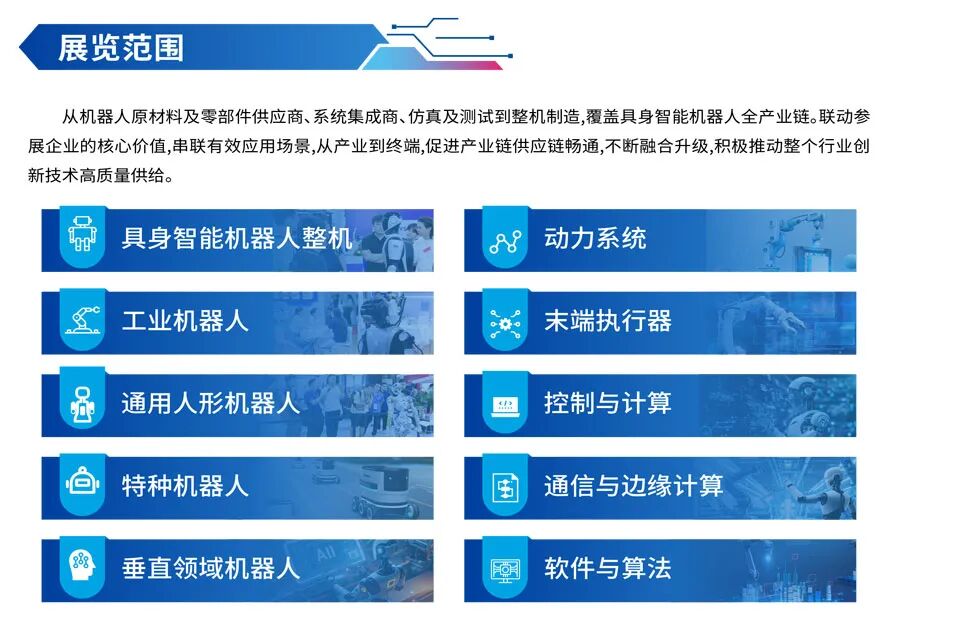 展览范围

从机器人原材料及零部件供应商、系统集成商、仿真及测试到整机制造,覆盖具身智能机器人全产业链。联动参展企业的核心价值,串联有效应用场景,从产业到终端,促进产业链供应链畅通,不断融合升级,积极推动整个行业创新技术高质量供给。

具身智能机器人整机

工业机器人

通用人形机器人

特种机器人

垂直领域机器人

动力系统

末端执行器

控制与计算

通信与边缘计算

软件与算法